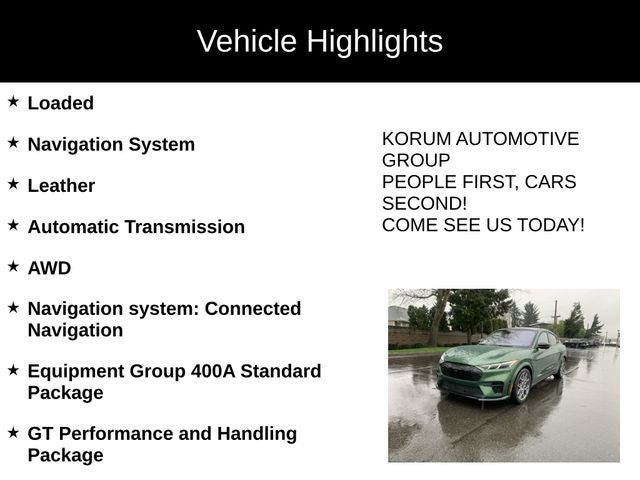 Vehicle Highlights

★ Loaded

★ Navigation System

★ Leather

★ Automatic Transmission

★ AWD

★ Navigation system: Connected Navigation

★ Equipment Group 400A Standard Package

★ GT Performance and Handling Package

KORUM AUTOMOTIVE GROUP
PEOPLE FIRST, CARS SECOND!
COME SEE US TODAY!